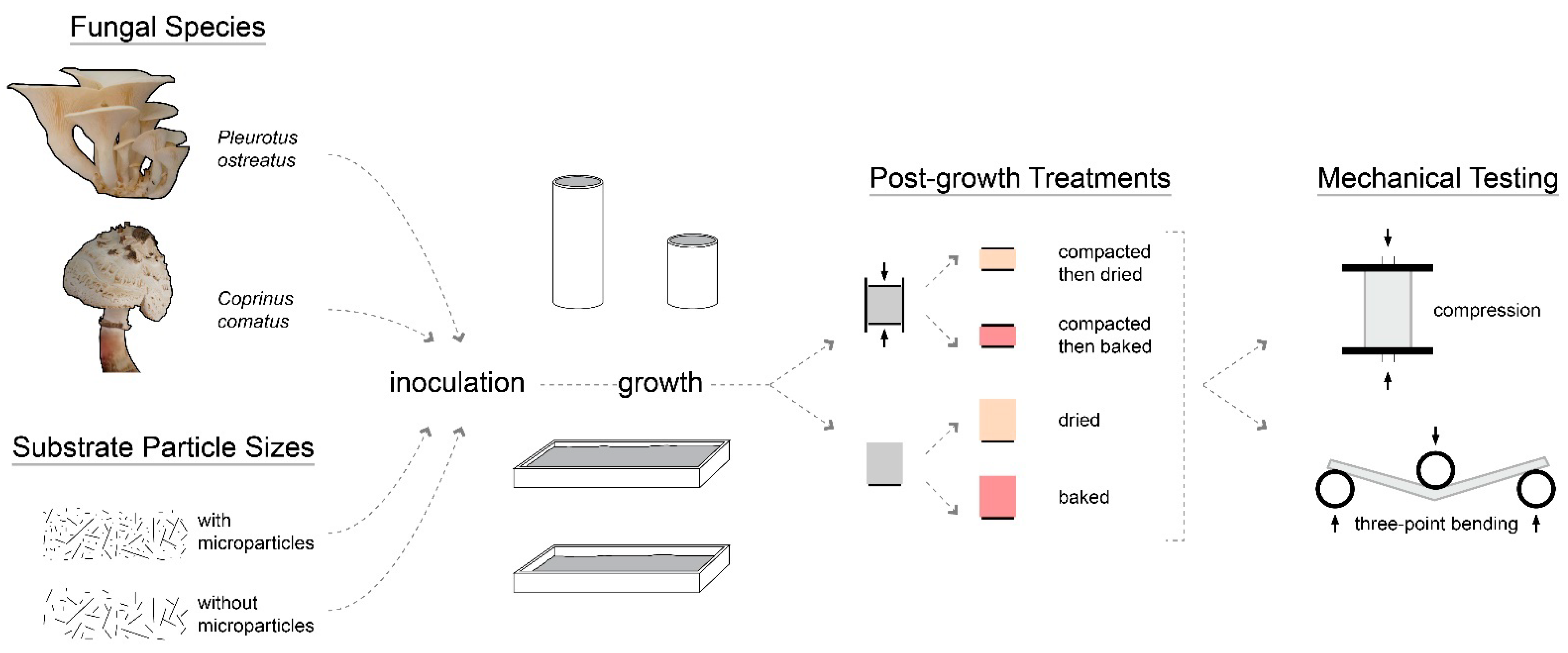 Fungal Species

Pleurotus ostreatus

Coprinus comatus

Substrate Particle Sizes

with microparticles

without microparticles

inoculation

growth

Post-growth Treatments

compacted then dried

compacted then baked

dried

baked

Mechanical Testing

compression

three-point bending